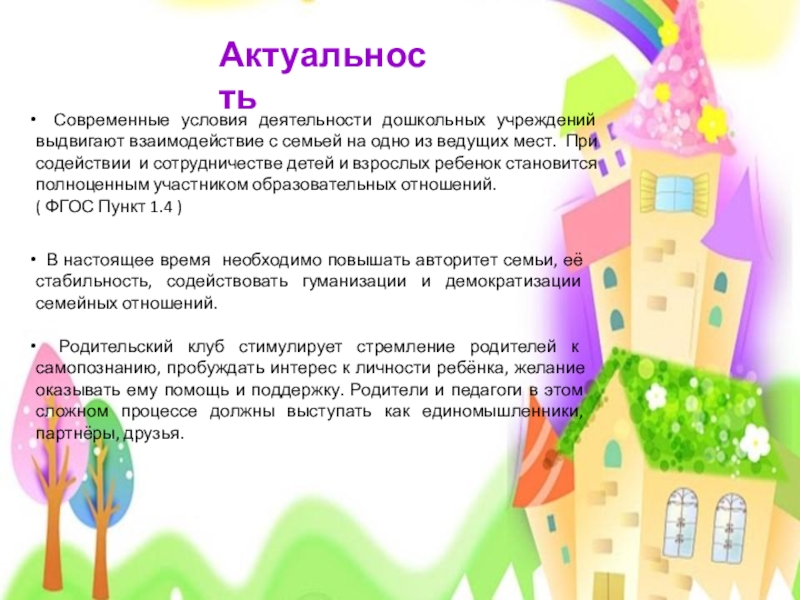 Актуальность

• Современные условия деятельности дошкольных учреждений выдвигают взаимодействие с семьей на одно из ведущих мест. При содействии и сотрудничестве детей и взрослых ребенок становится полноценным участником образовательных отношений.
( ФГОС Пункт 1.4 )

• В настоящее время необходимо повышать авторитет семьи, её стабильность, содействовать гуманизации и демократизации семейных отношений.

• Родительский клуб стимулирует стремление родителей к самопознанию, пробуждать интерес к личности ребёнка, желание оказывать ему помощь и поддержку. Родители и педагоги в этом сложном процессе должны выступать как единомышленники, партнёры, друзья.